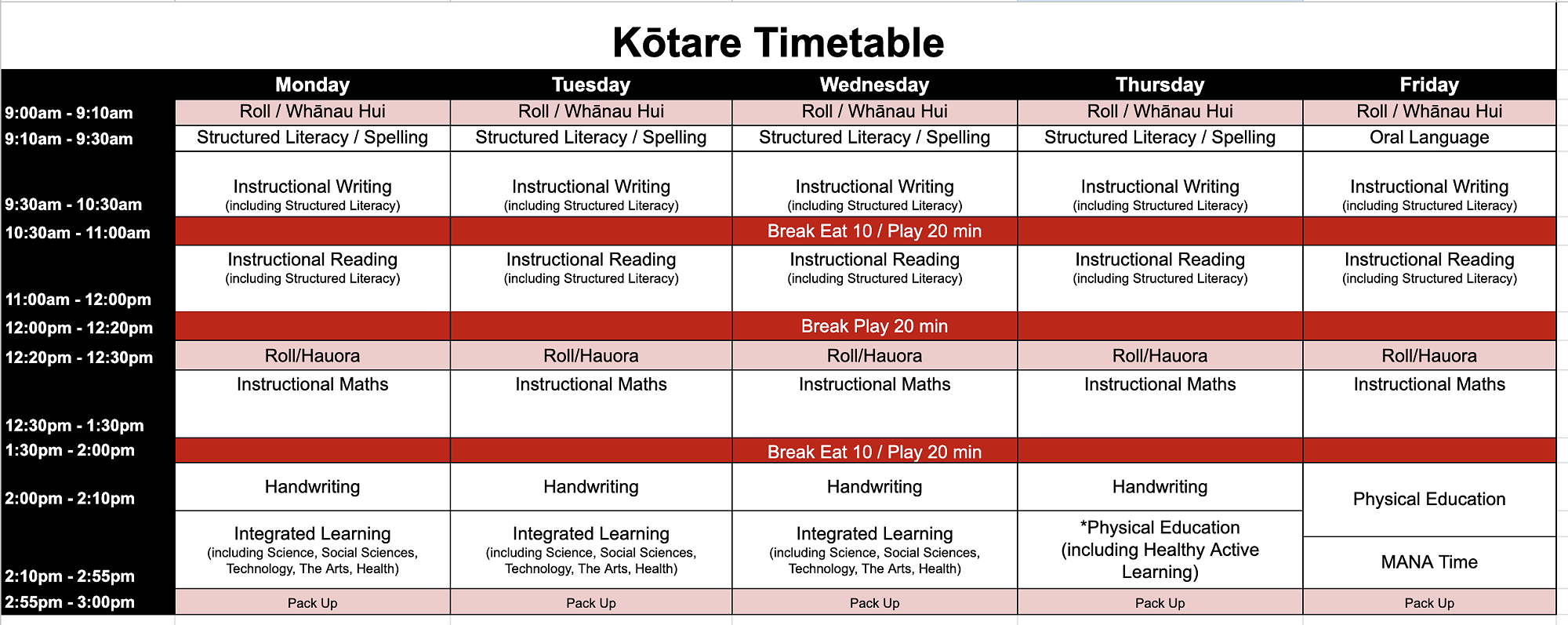 Kōtare Timetable

| | Monday | Tuesday | Wednesday | Thursday | Friday |
|---|---|---|---|---|---|
| 9:00am - 9:10am | Roll / Whānau Hui | Roll / Whānau Hui | Roll / Whānau Hui | Roll / Whānau Hui | Roll / Whānau Hui |
| 9:10am - 9:30am | Structured Literacy / Spelling | Structured Literacy / Spelling | Structured Literacy / Spelling | Structured Literacy / Spelling | Oral Language |
| 9:30am - 10:30am | Instructional Writing (including Structured Literacy) | Instructional Writing (including Structured Literacy) | Instructional Writing (including Structured Literacy) | Instructional Writing (including Structured Literacy) | Instructional Writing (including Structured Literacy) |
| 10:30am - 11:00am | | | Break Eat 10 / Play 20 min | | |
| 11:00am - 12:00pm | Instructional Reading (including Structured Literacy) | Instructional Reading (including Structured Literacy) | Instructional Reading (including Structured Literacy) | Instructional Reading (including Structured Literacy) | Instructional Reading (including Structured Literacy) |
| 12:00pm - 12:20pm | | | Break Play 20 min | | |
| 12:20pm - 12:30pm | Roll/Hauora | Roll/Hauora | Roll/Hauora | Roll/Hauora | Roll/Hauora |
| 12:30pm - 1:30pm | Instructional Maths | Instructional Maths | Instructional Maths | Instructional Maths | Instructional Maths |
| 1:30pm - 2:00pm | | | Break Eat 10 / Play 20 min | | |
| 2:00pm - 2:10pm | Handwriting | Handwriting | Handwriting | Handwriting | Physical Education |
| 2:10pm - 2:55pm | Integrated Learning (including Science, Social Sciences, Technology, The Arts, Health) | Integrated Learning (including Science, Social Sciences, Technology, The Arts, Health) | Integrated Learning (including Science, Social Sciences, Technology, The Arts, Health) | *Physical Education (including Healthy Active Learning) | MANA Time |
| 2:55pm - 3:00pm | Pack Up | Pack Up | Pack Up | Pack Up | Pack Up |